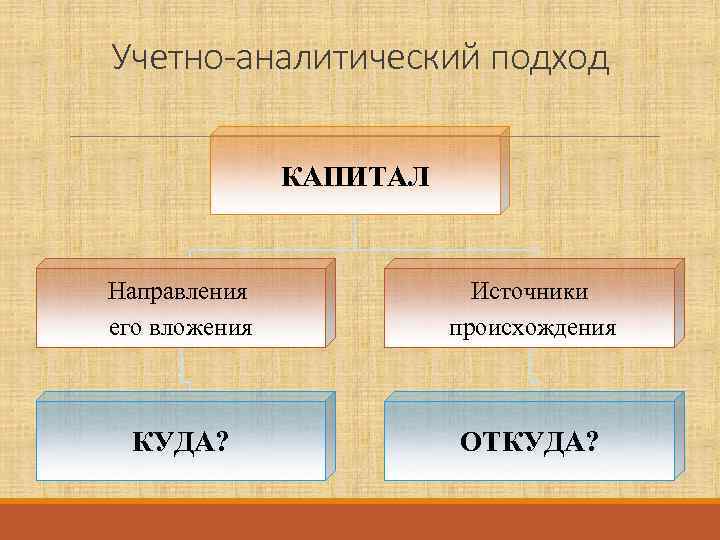 Учетно-аналитический подход

КАПИТАЛ

Направления его вложения

Источники происхождения

КУДА?

ОТКУДА?